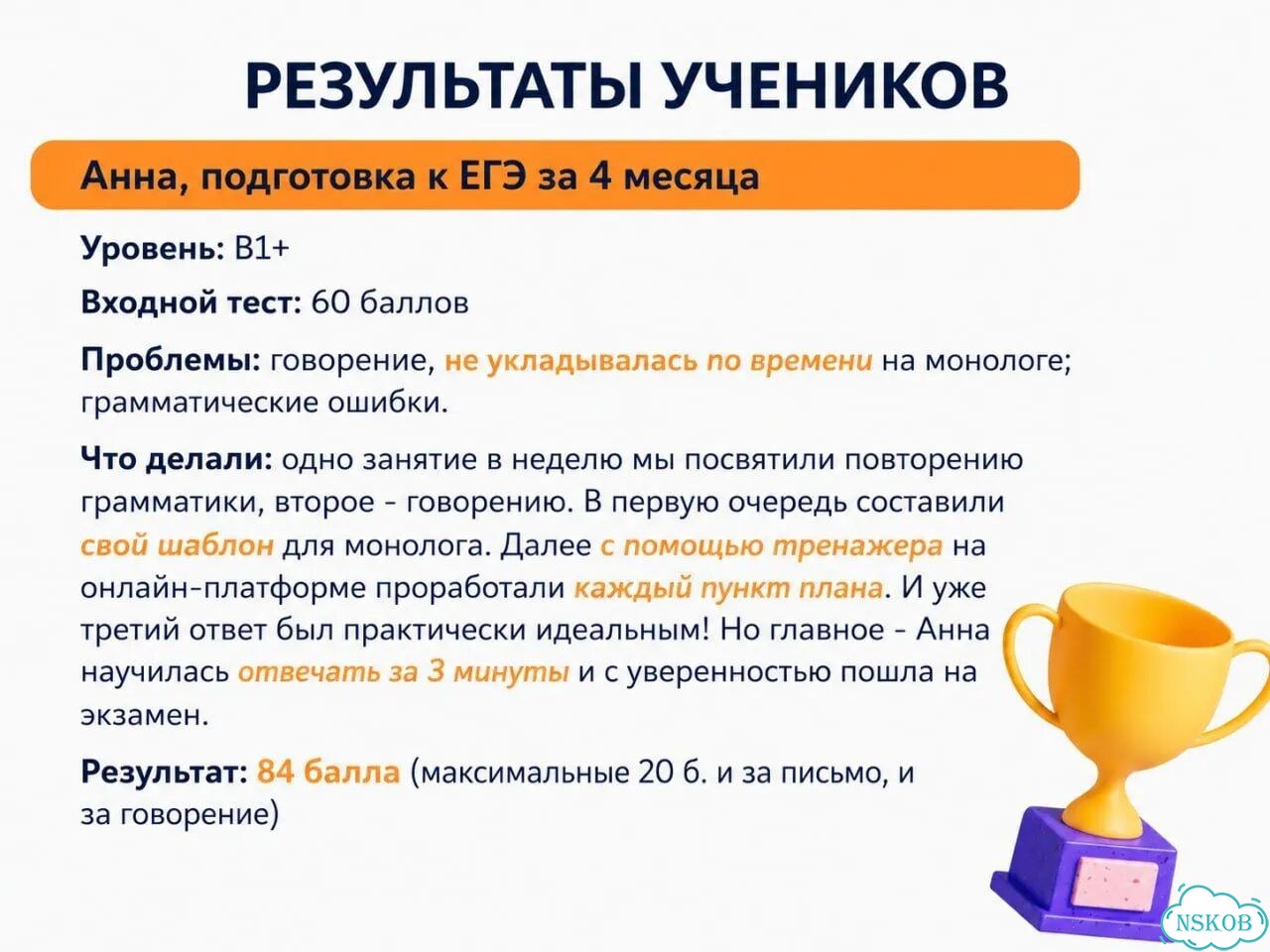 РЕЗУЛЬТАТЫ УЧЕНИКОВ

Анна, подготовка к ЕГЭ за 4 месяца

Уровень: B1+

Входной тест: 60 баллов

Проблемы: говорение, не укладывалась по времени на монологе; грамматические ошибки.

Что делали: одно занятие в неделю мы посвятили повторению грамматики, второе - говорению. В первую очередь составили свой шаблон для монолога. Далее с помощью тренажера на онлайн-платформе проработали каждый пункт плана. И уже третий ответ был практически идеальным! Но главное - Анна научилась отвечать за 3 минуты и с уверенностью пошла на экзамен.

Результат: 84 балла (максимальные 20 б. и за письмо, и за говорение)

NSKOB